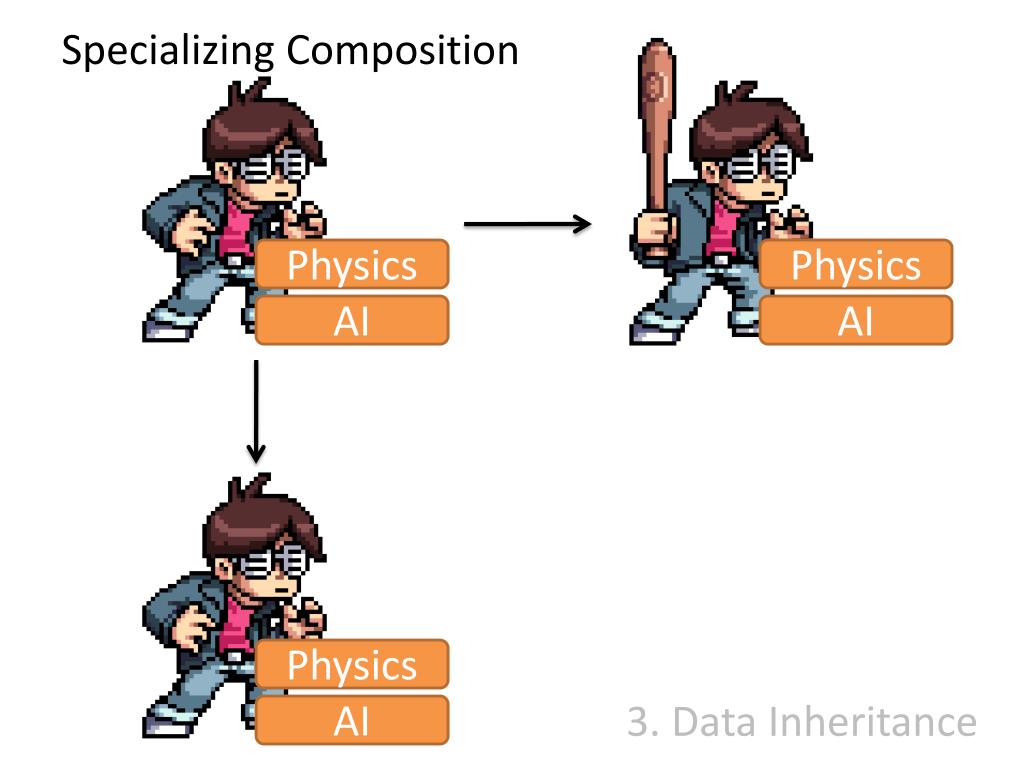 Specializing Composition

Physics
AI

Physics
AI

Physics
AI

3. Data Inheritance